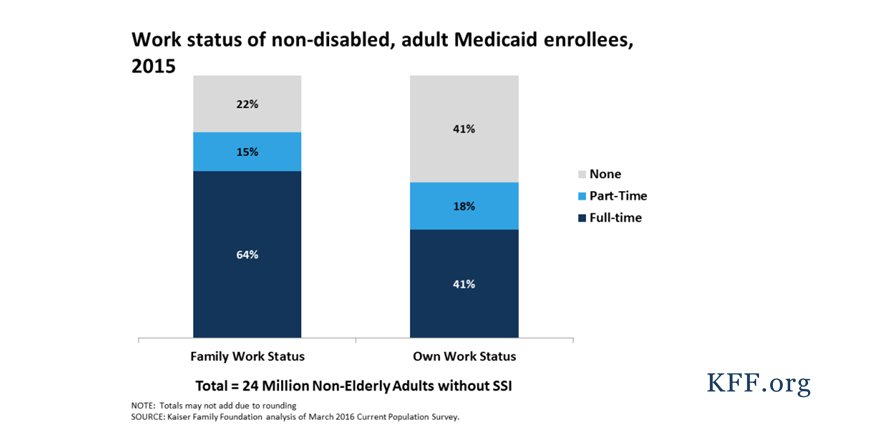 Work status of non-disabled, adult Medicaid enrollees, 2015

22%
15%
64%

41%
18%
41%

None
Part-Time
Full-time

Family Work Status
Own Work Status

Total = 24 Million Non-Elderly Adults without SSI

NOTE: Totals may not add due to rounding
SOURCE: Kaiser Family Foundation analysis of March 2016 Current Population Survey.

KFF.org